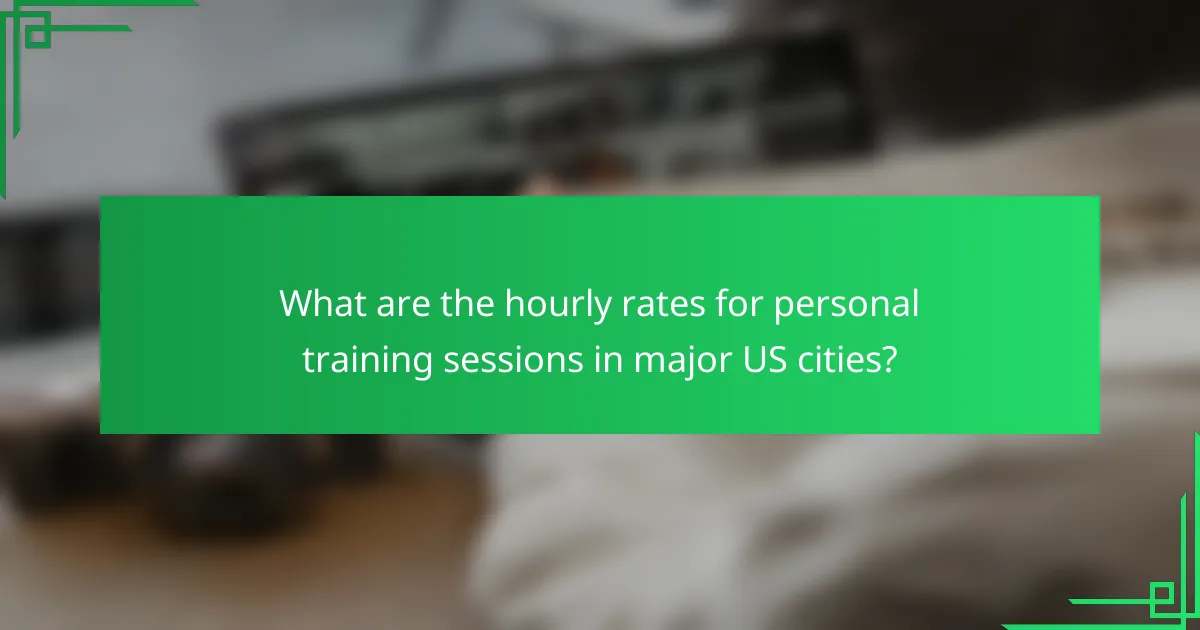 What are the hourly rates for personal training sessions in major US cities?